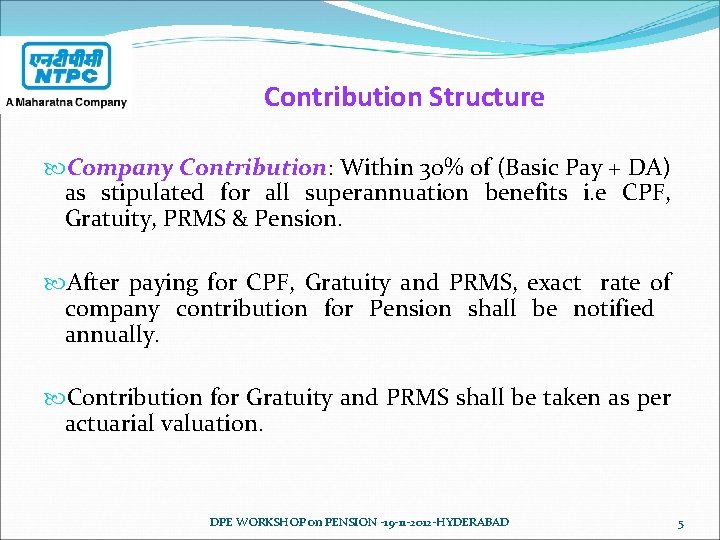 एनटीपीसी
NTPC
A Maharatna Company

Contribution Structure

Company Contribution: Within 30% of (Basic Pay + DA) as stipulated for all superannuation benefits i.e CPF, Gratuity, PRMS & Pension.

After paying for CPF, Gratuity and PRMS, exact rate of company contribution for Pension shall be notified annually.

Contribution for Gratuity and PRMS shall be taken as per actuarial valuation.

DPE WORKSHOP on PENSION -19-11-2012-HYDERABAD

5